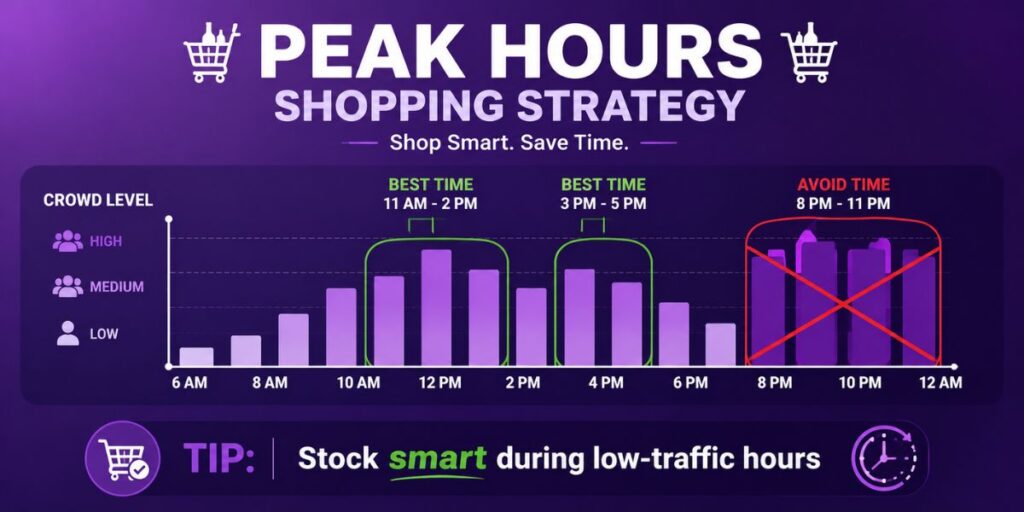 PEAK HOURS
SHOPPING STRATEGY
Shop Smart. Save Time.

CROWD LEVEL
HIGH
MEDIUM
LOW

BEST TIME
11 AM - 2 PM

BEST TIME
3 PM - 5 PM

AVOID TIME
8 PM - 11 PM

6 AM
8 AM
10 AM
12 PM
2 PM
4 PM
6 PM
8 PM
10 PM
12 AM

TIP: Stock smart during low-traffic hours